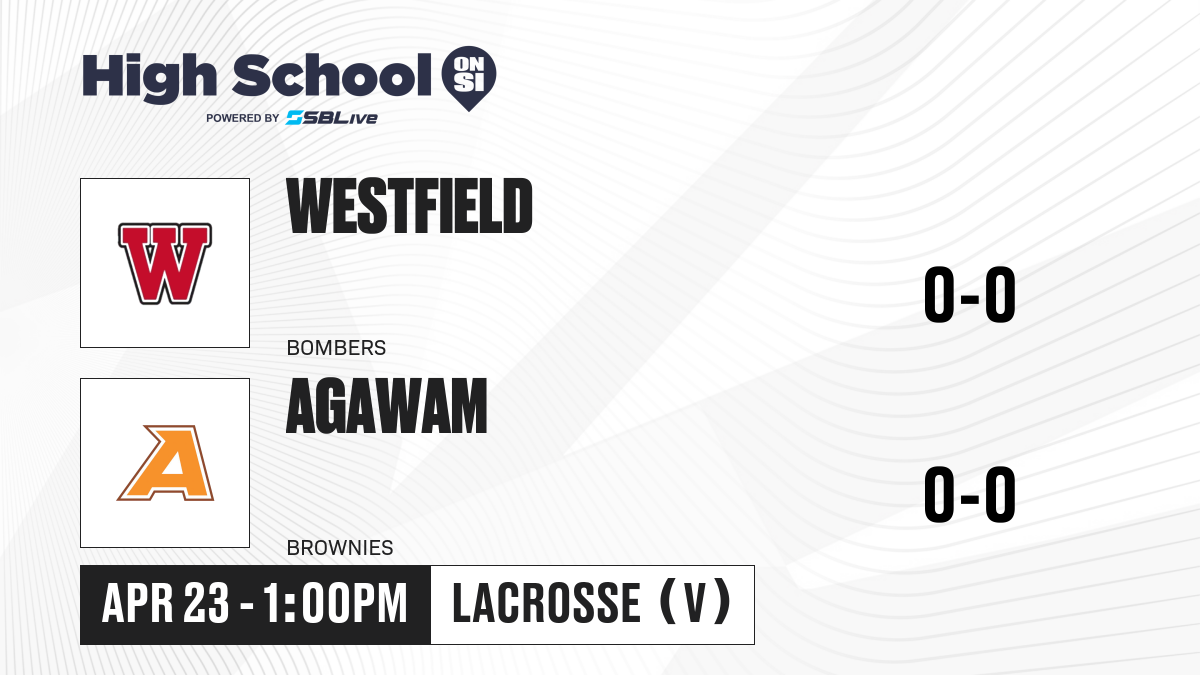 High School ON SI
POWERED BY SBLive

W
WESTFIELD
BOMBERS
0-0

A
AGAWAM
BROWNIES
0-0

APR 23 - 1:00PM
LACROSSE (V)